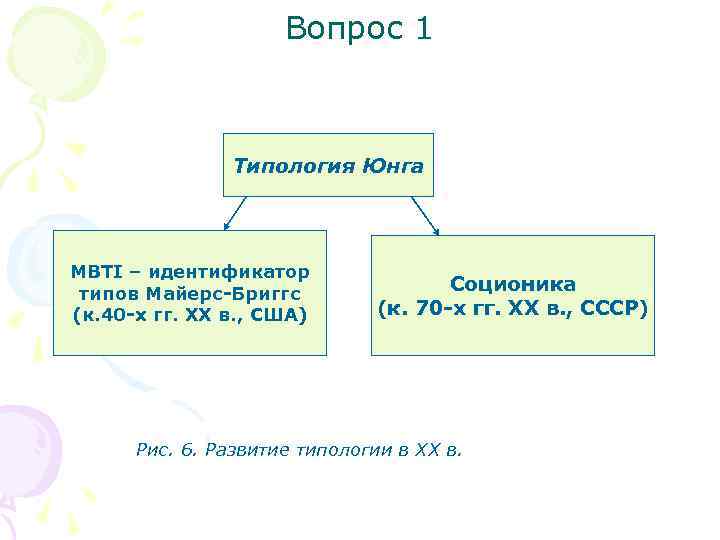 Вопрос 1

Типология Юнга

MBTI – идентификатор типов Майерс-Бриггс (к.40-х гг. XX в., США)

Соционика (к. 70-х гг. XX в., СССР)

Рис. 6. Развитие типологии в XX в.